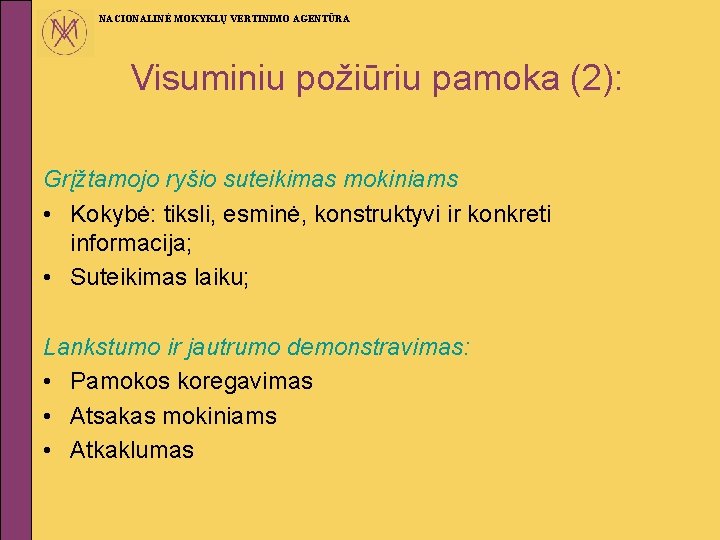 NACIONALINĖ MOKYKLŲ VERTINIMO AGENTŪRA

Visuminiu požiūriu pamoka (2):

Grįžtamojo ryšio suteikimas mokiniams
• Kokybė: tiksli, esminė, konstruktyvi ir konkreti informacija;
• Suteikimas laiku;

Lankstumo ir jautrumo demonstravimas:
• Pamokos koregavimas
• Atsakas mokiniams
• Atkaklumas